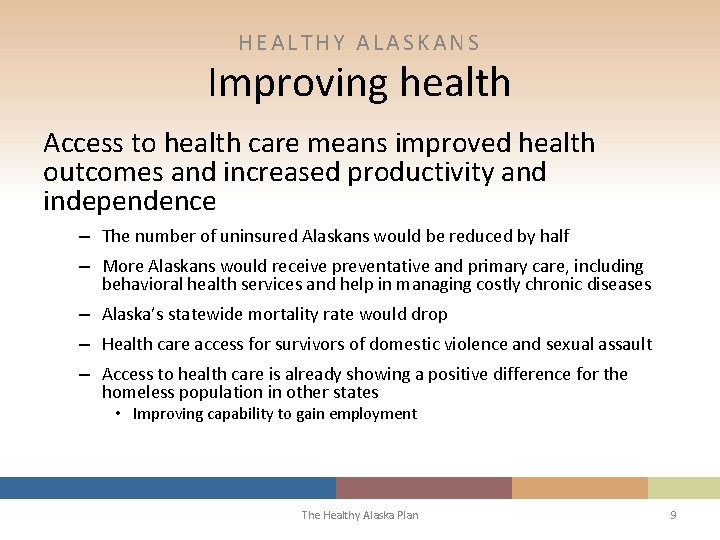 HEALTHY ALASKANS
Improving health

Access to health care means improved health outcomes and increased productivity and independence

– The number of uninsured Alaskans would be reduced by half
– More Alaskans would receive preventative and primary care, including behavioral health services and help in managing costly chronic diseases
– Alaska's statewide mortality rate would drop
– Health care access for survivors of domestic violence and sexual assault
– Access to health care is already showing a positive difference for the homeless population in other states
• Improving capability to gain employment

The Healthy Alaska Plan 9